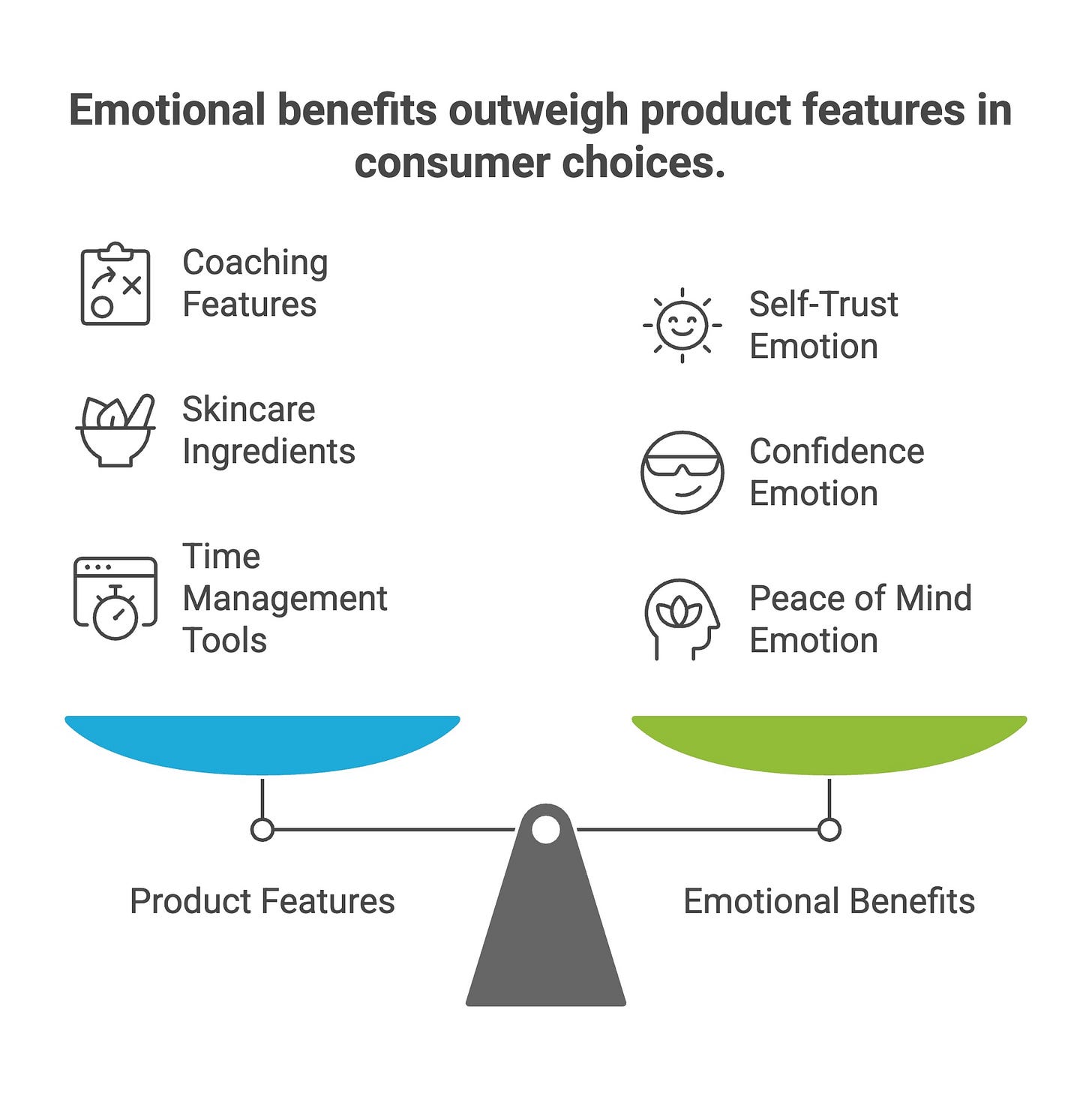 Emotional benefits outweigh product features in consumer choices.

Coaching Features

Skincare Ingredients

Time Management Tools

Self-Trust Emotion

Confidence Emotion

Peace of Mind Emotion

Product Features

Emotional Benefits